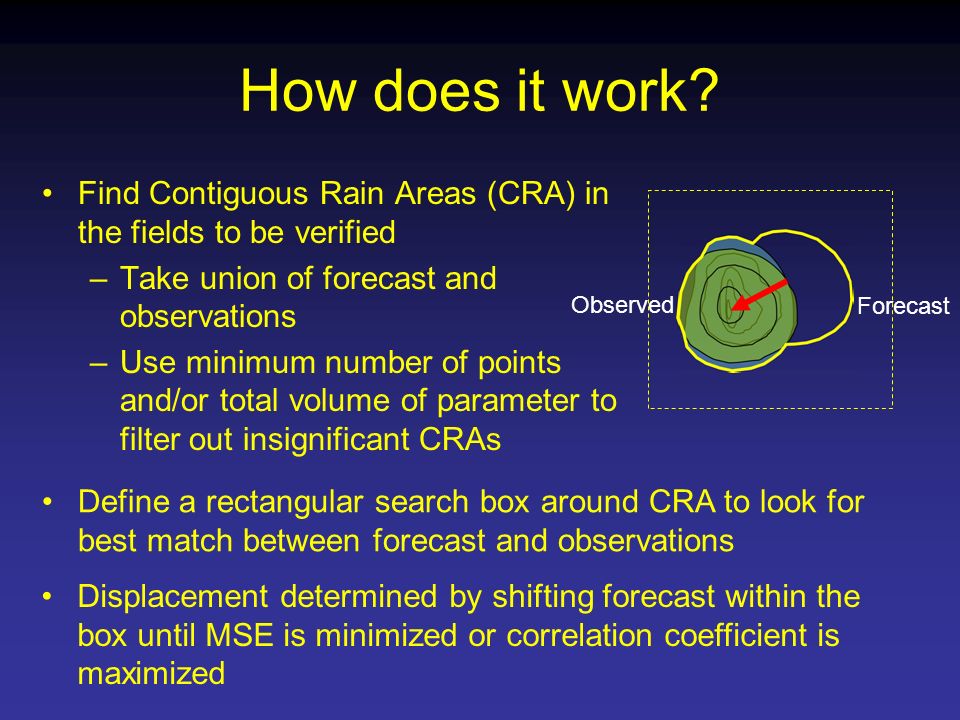 How does it work?

• Find Contiguous Rain Areas (CRA) in the fields to be verified
– Take union of forecast and observations
– Use minimum number of points and/or total volume of parameter to filter out insignificant CRAs

Observed

Forecast

• Define a rectangular search box around CRA to look for best match between forecast and observations

• Displacement determined by shifting forecast within the box until MSE is minimized or correlation coefficient is maximized